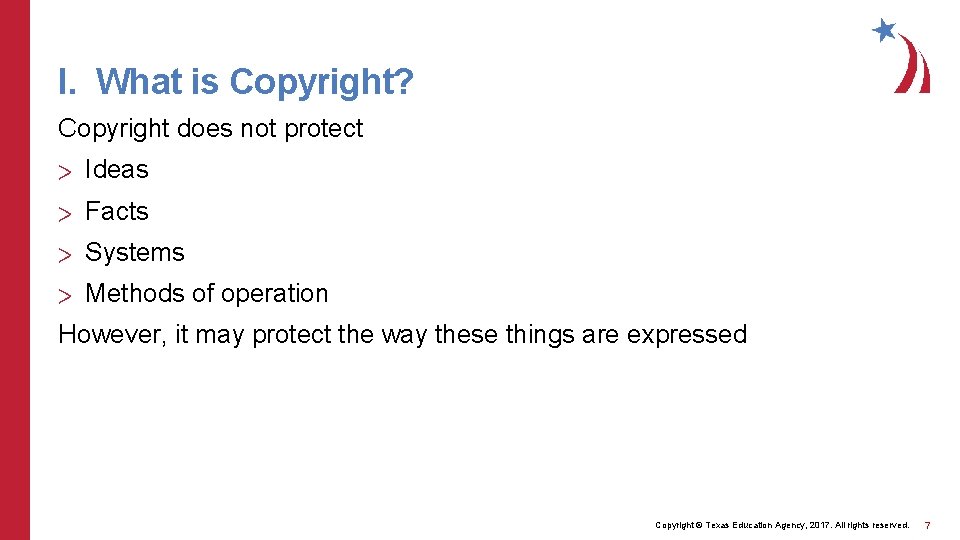 I. What is Copyright?

Copyright does not protect

> Ideas

> Facts

> Systems

> Methods of operation

However, it may protect the way these things are expressed

Copyright © Texas Education Agency, 2017. All rights reserved. 7